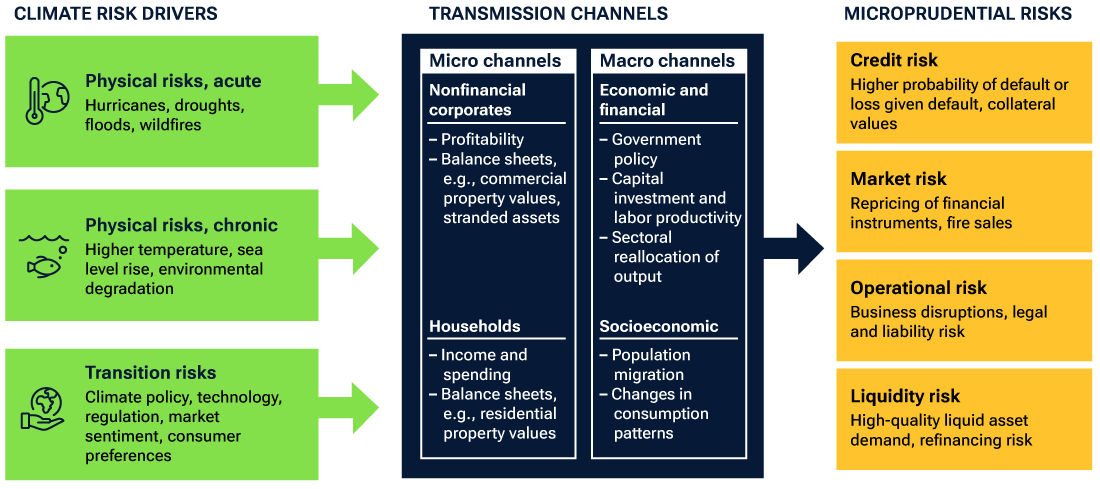 CLIMATE RISK DRIVERS

Physical risks, acute
Hurricanes, droughts, floods, wildfires

Physical risks, chronic
Higher temperature, sea level rise, environmental degradation

Transition risks
Climate policy, technology, regulation, market sentiment, consumer preferences

TRANSMISSION CHANNELS

Micro channels

Nonfinancial corporates
– Profitability
– Balance sheets, e.g., commercial property values, stranded assets

Households
– Income and spending
– Balance sheets, e.g., residential property values

Macro channels

Economic and financial
– Government policy
– Capital investment and labor productivity
– Sectoral reallocation of output

Socioeconomic
– Population migration
– Changes in consumption patterns

MICROPRUDENTIAL RISKS

Credit risk
Higher probability of default or loss given default, collateral values

Market risk
Repricing of financial instruments, fire sales

Operational risk
Business disruptions, legal and liability risk

Liquidity risk
High-quality liquid asset demand, refinancing risk